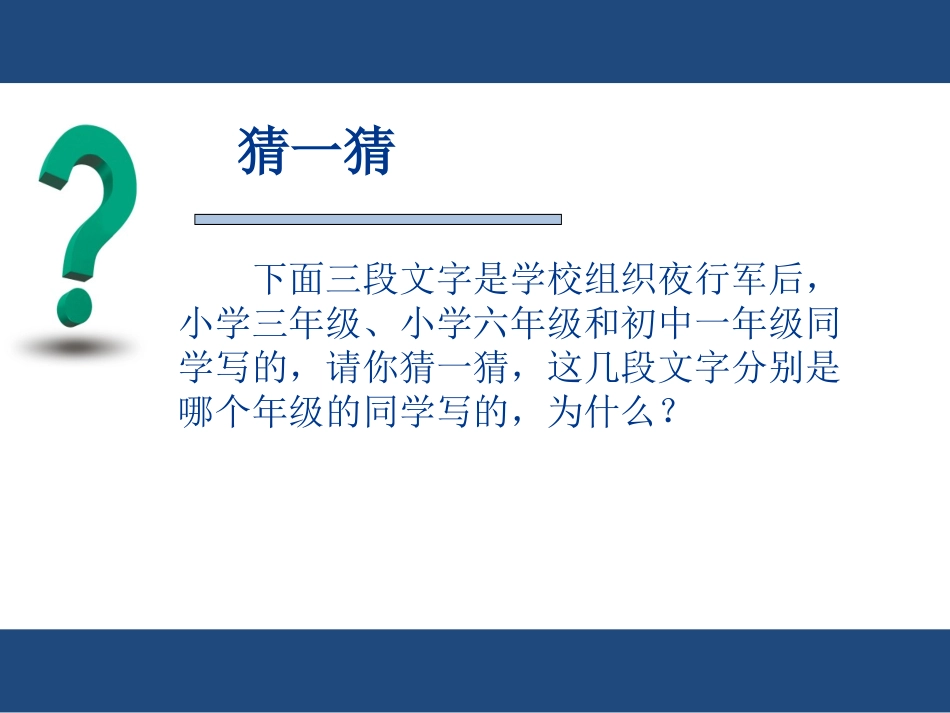 猜一猜

下面三段文字是学校组织夜行军后，小学三年级、小学六年级和初中一年级同学写的，请你猜一猜，这几段文字分别是哪个年级的同学写的，为什么？